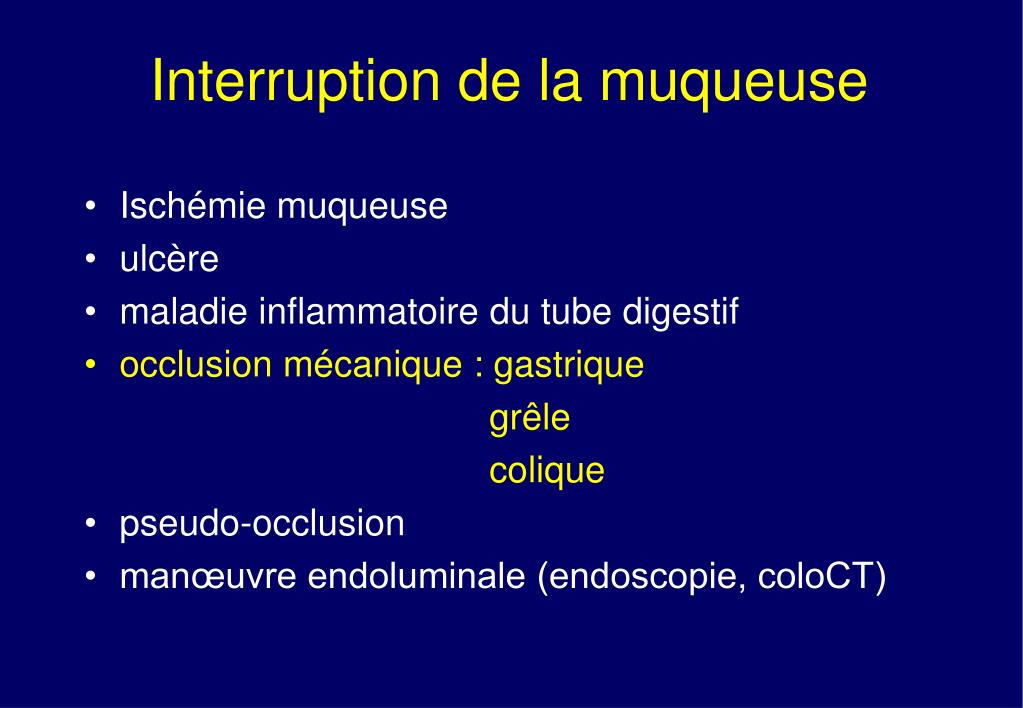 Interruption de la muqueuse

• Ischémie muqueuse
• ulcère
• maladie inflammatoire du tube digestif
• occlusion mécanique : gastrique
grêle
colique
• pseudo-occlusion
• manœuvre endoluminale (endoscopie, coloCT)